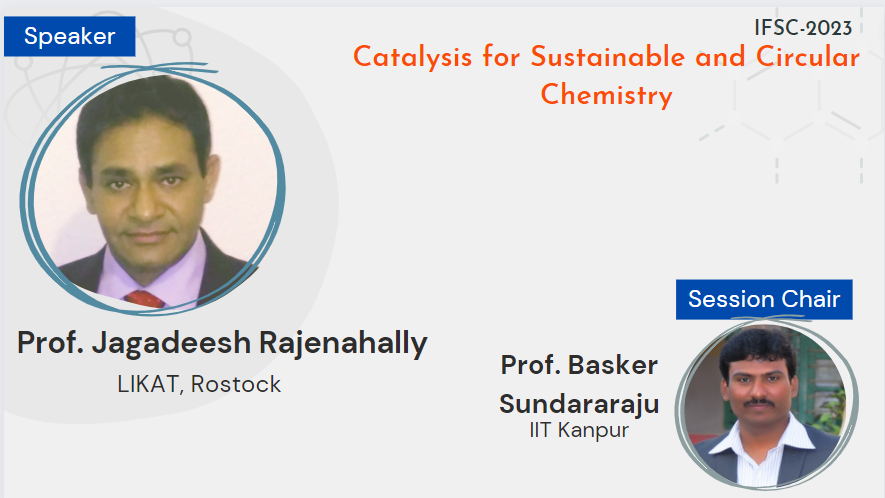 Speaker

IFSC-2023

Catalysis for Sustainable and Circular Chemistry

Prof. Jagadeesh Rajenahally

LIKAT, Rostock

Session Chair

Prof. Basker Sundararaju

IIT Kanpur